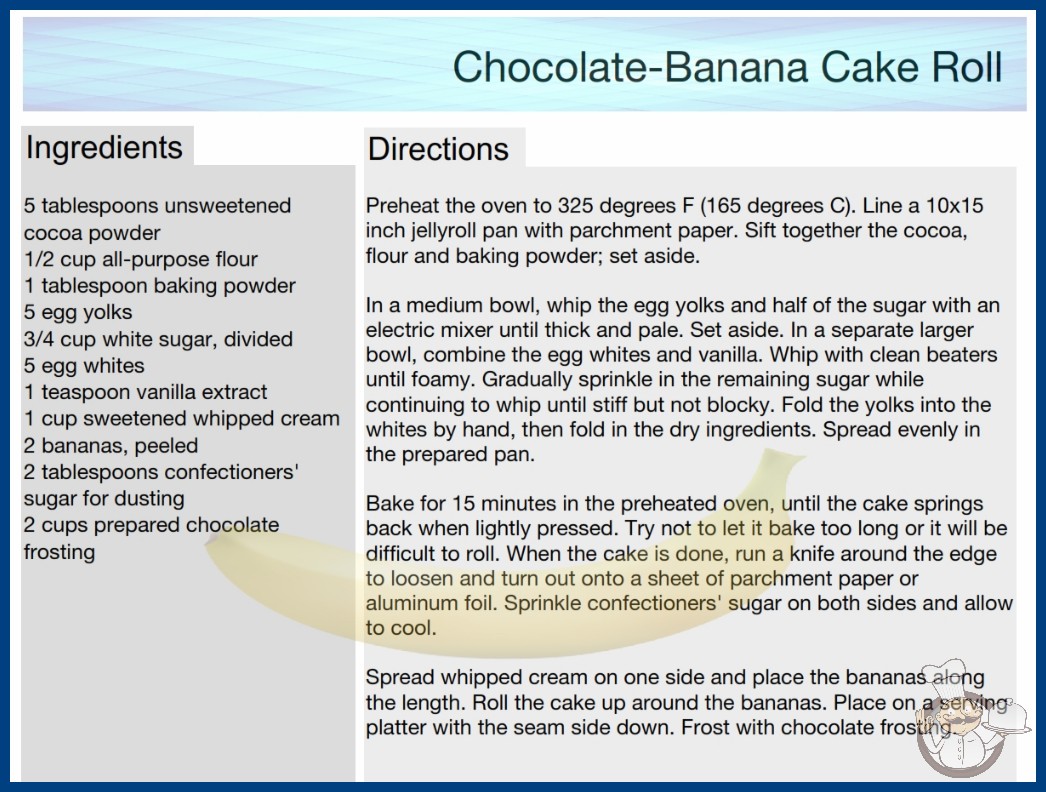 Chocolate-Banana Cake Roll

Ingredients

5 tablespoons unsweetened cocoa powder
1/2 cup all-purpose flour
1 tablespoon baking powder
5 egg yolks
3/4 cup white sugar, divided
5 egg whites
1 teaspoon vanilla extract
1 cup sweetened whipped cream
2 bananas, peeled
2 tablespoons confectioners' sugar for dusting
2 cups prepared chocolate frosting

Directions

Preheat the oven to 325 degrees F (165 degrees C). Line a 10x15 inch jellyroll pan with parchment paper. Sift together the cocoa, flour and baking powder; set aside.

In a medium bowl, whip the egg yolks and half of the sugar with an electric mixer until thick and pale. Set aside. In a separate larger bowl, combine the egg whites and vanilla. Whip with clean beaters until foamy. Gradually sprinkle in the remaining sugar while continuing to whip until stiff but not blocky. Fold the yolks into the whites by hand, then fold in the dry ingredients. Spread evenly in the prepared pan.

Bake for 15 minutes in the preheated oven, until the cake springs back when lightly pressed. Try not to let it bake too long or it will be difficult to roll. When the cake is done, run a knife around the edge to loosen and turn out onto a sheet of parchment paper or aluminum foil. Sprinkle confectioners' sugar on both sides and allow to cool.

Spread whipped cream on one side and place the bananas along the length. Roll the cake up around the bananas. Place on a serving platter with the seam side down. Frost with chocolate frosting.